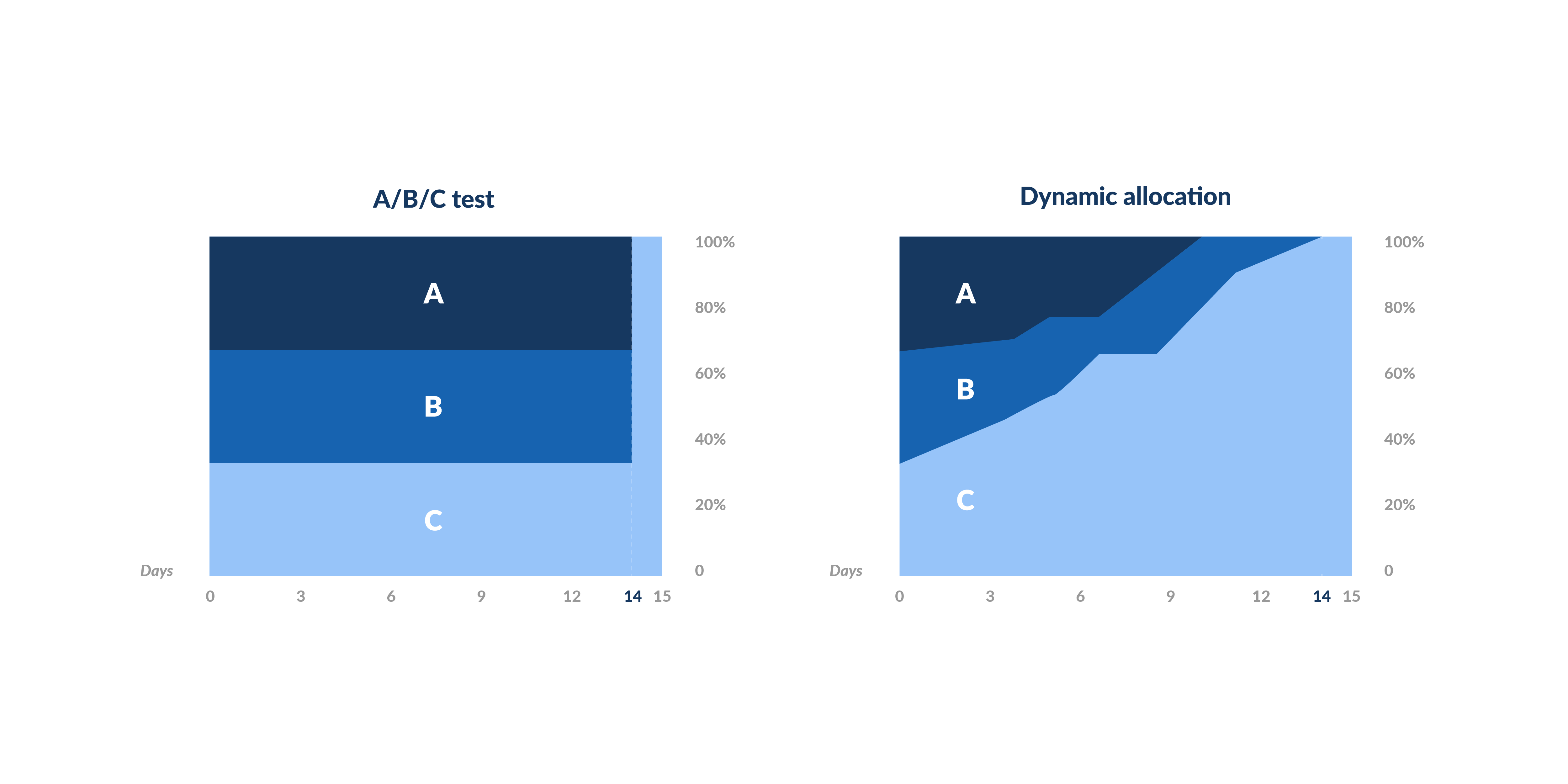 A/B/C test

A

B

C

100%
80%
60%
40%
20%
0

Days

0 3 6 9 12 14 15

Dynamic allocation

A

B

C

100%
80%
60%
40%
20%
0

Days

0 3 6 9 12 14 15